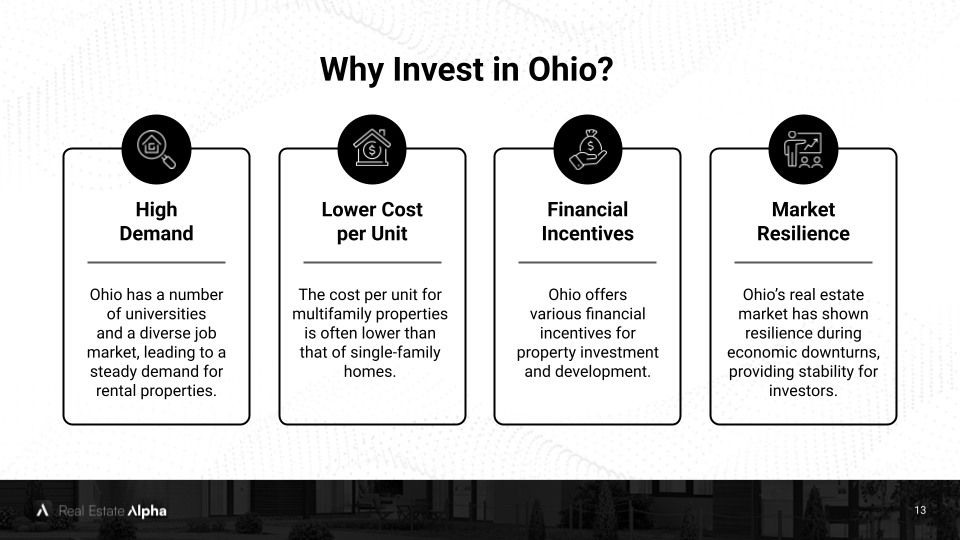 Why Invest in Ohio?

High Demand

Ohio has a number of universities and a diverse job market, leading to a steady demand for rental properties.

Lower Cost per Unit

The cost per unit for multifamily properties is often lower than that of single-family homes.

Financial Incentives

Ohio offers various financial incentives for property investment and development.

Market Resilience

Ohio's real estate market has shown resilience during economic downturns, providing stability for investors.

Real Estate Alpha

13